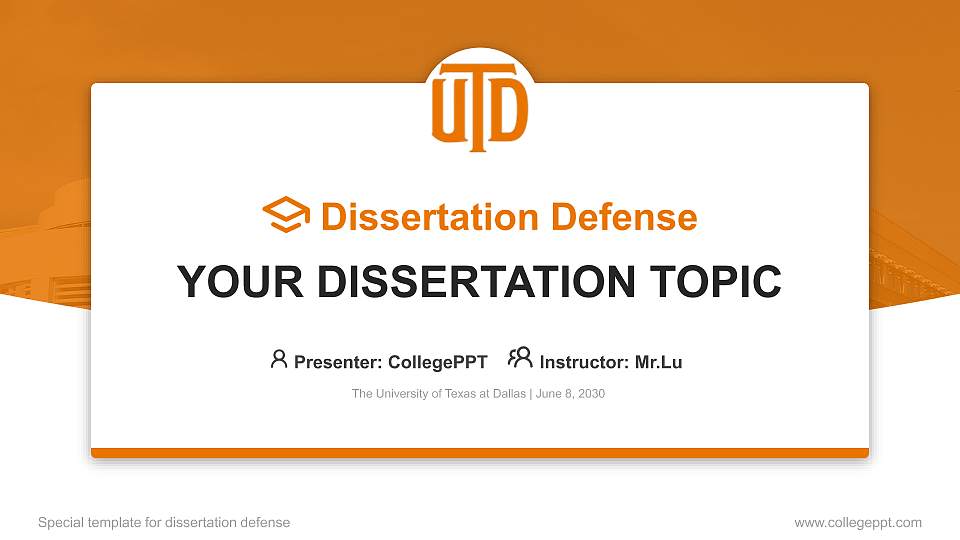 UTD

Dissertation Defense

YOUR DISSERTATION TOPIC

Presenter: CollegePPT Instructor: Mr.Lu

The University of Texas at Dallas | June 8, 2030

Special template for dissertation defense

www.collegeppt.com